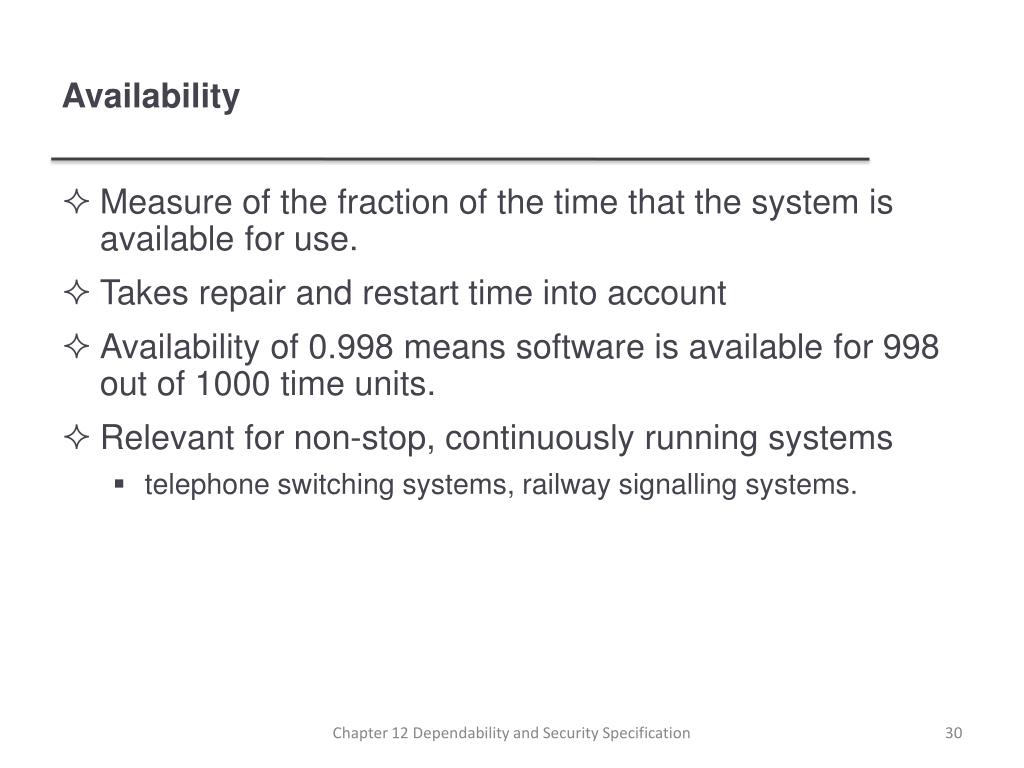 Availability

✧ Measure of the fraction of the time that the system is available for use.

✧ Takes repair and restart time into account

✧ Availability of 0.998 means software is available for 998 out of 1000 time units.

✧ Relevant for non-stop, continuously running systems

▪ telephone switching systems, railway signalling systems.

Chapter 12 Dependability and Security Specification

30